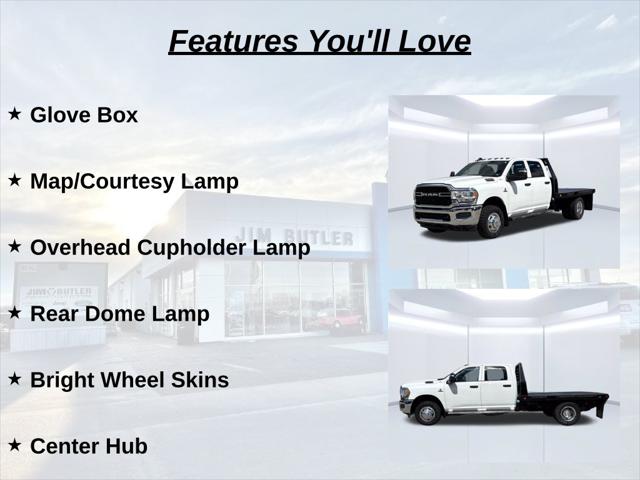 Features You'll Love

★ Glove Box

★ Map/Courtesy Lamp

★ Overhead Cupholder Lamp

★ Rear Dome Lamp

★ Bright Wheel Skins

★ Center Hub

JIM BUTLER

JIM BUTLER

RAM